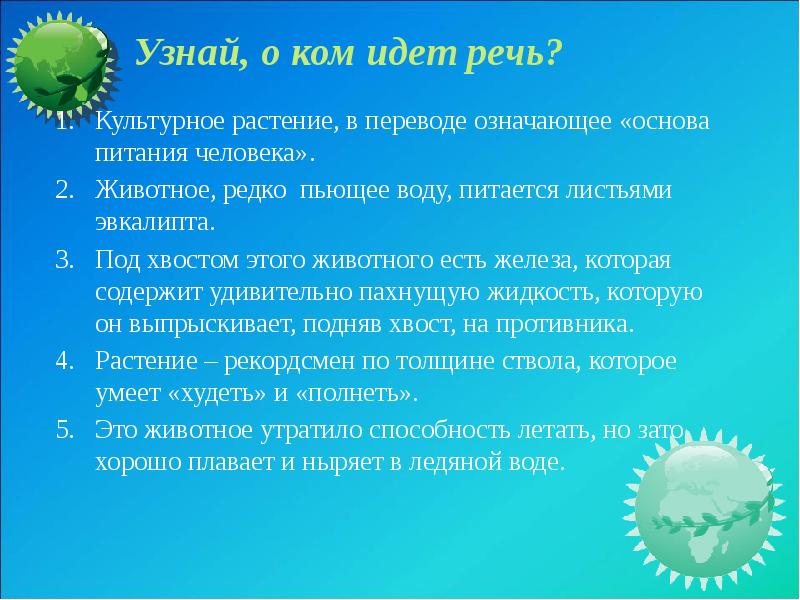 Узнай, о ком идет речь?

1. Культурное растение, в переводе означающее «основа питания человека».
2. Животное, редко пьющее воду, питается листьями эвкалипта.
3. Под хвостом этого животного есть железа, которая содержит удивительно пахнущую жидкость, которую он выпрыскивает, подняв хвост, на противника.
4. Растение – рекордсмен по толщине ствола, которое умеет «худеть» и «полнеть».
5. Это животное утратило способность летать, но зато хорошо плавает и ныряет в ледяной воде.